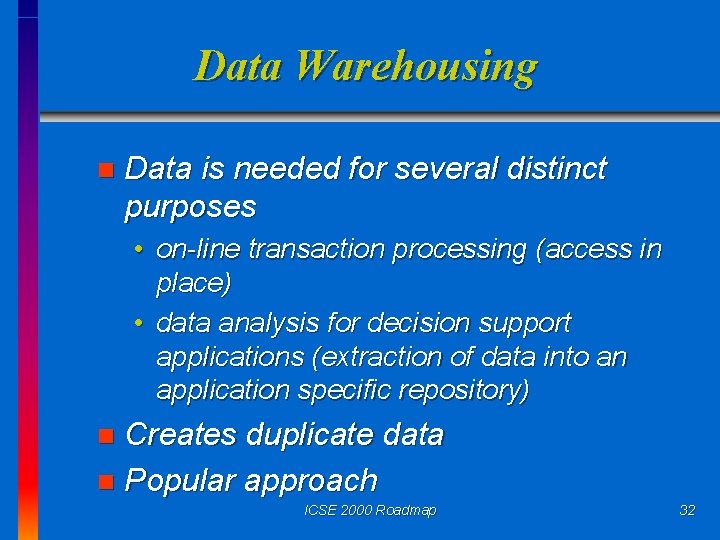 Data Warehousing

- Data is needed for several distinct purposes
  - on-line transaction processing (access in place)
  - data analysis for decision support applications (extraction of data into an application specific repository)
- Creates duplicate data
- Popular approach

ICSE 2000 Roadmap

32